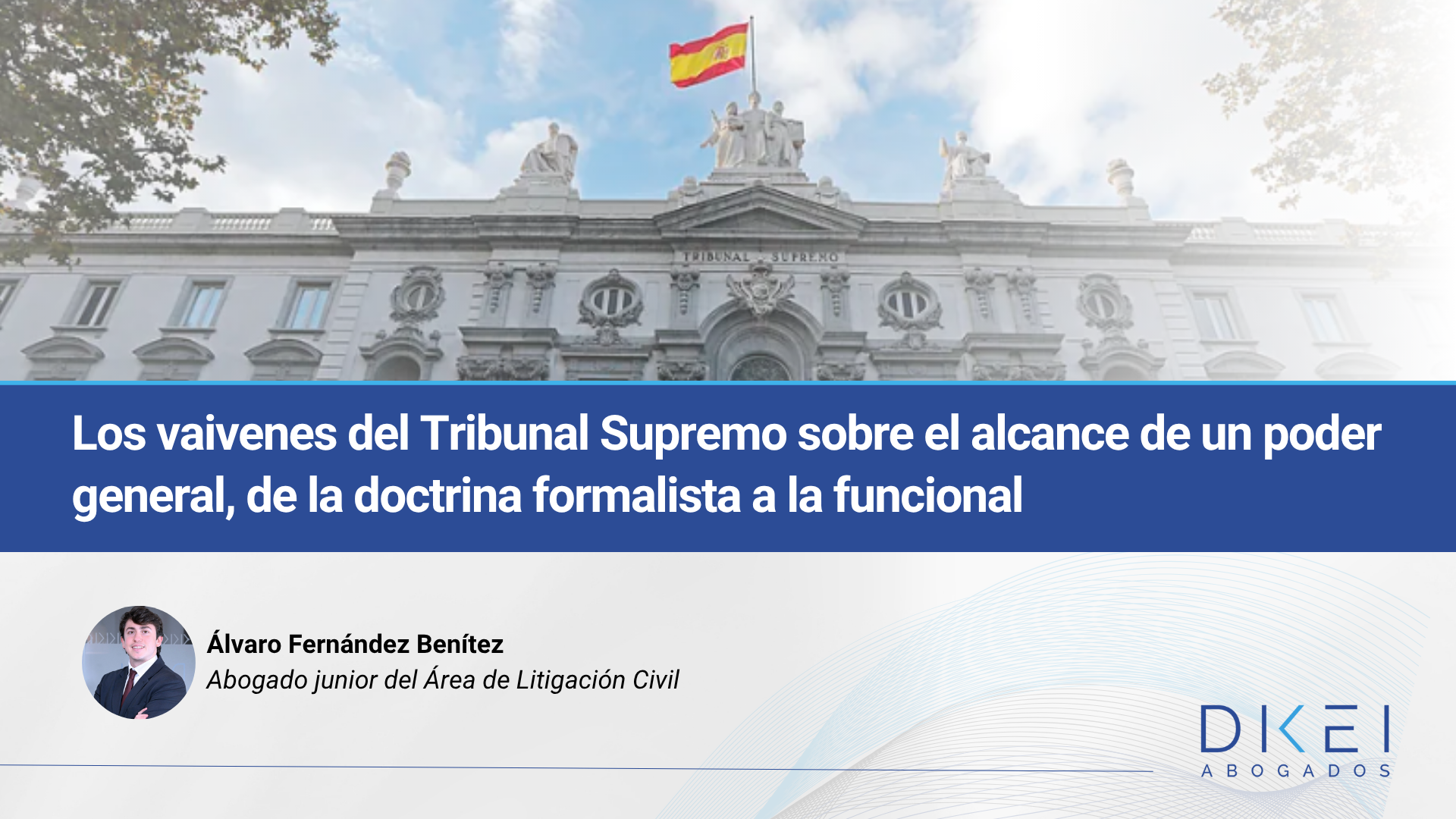 TRIBUNAL SUPREMO

Los vaivenes del Tribunal Supremo sobre el alcance de un poder general, de la doctrina formalista a la funcional

Álvaro Fernández Benítez
Abogado junior del Área de Litigación Civil

DIKEI
ABOGADOS